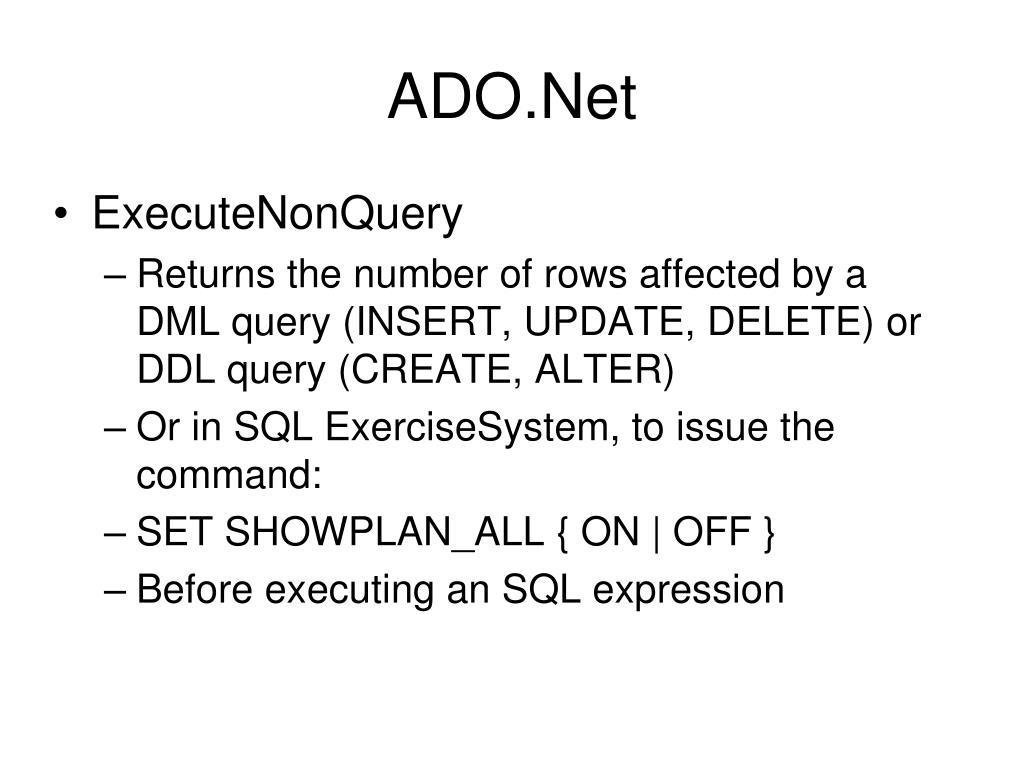 ADO.Net

• ExecuteNonQuery

– Returns the number of rows affected by a DML query (INSERT, UPDATE, DELETE) or DDL query (CREATE, ALTER)

– Or in SQL ExerciseSystem, to issue the command:

– SET SHOWPLAN_ALL { ON | OFF }

– Before executing an SQL expression